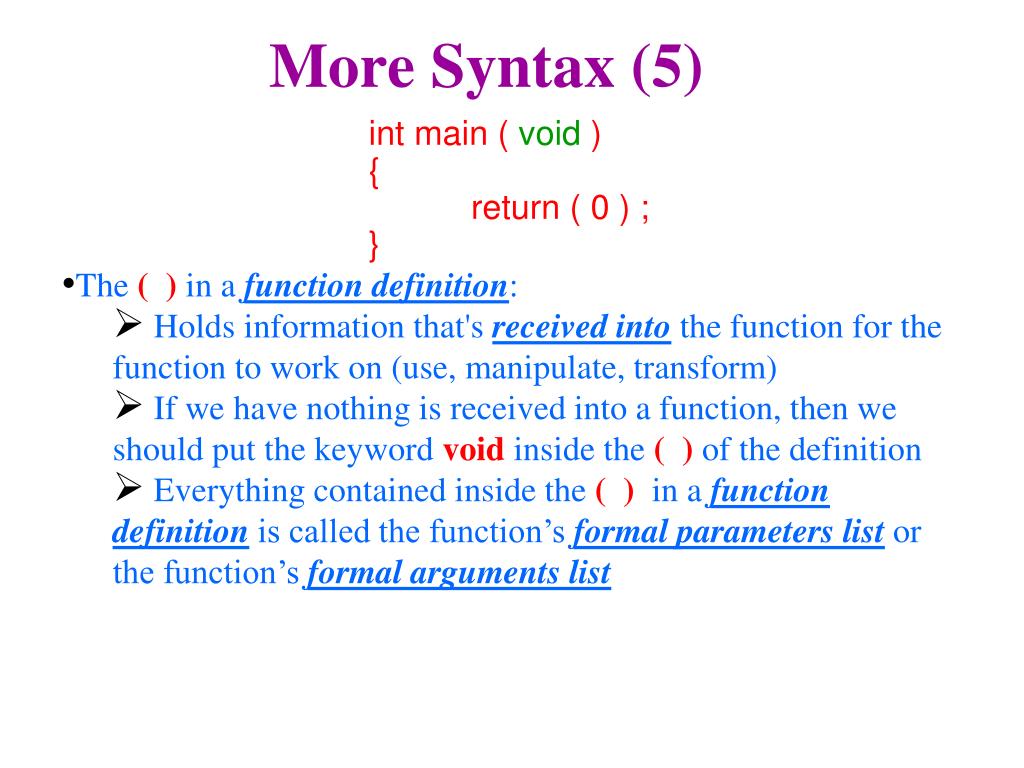 More Syntax (5)

int main ( void )
{
return ( 0 ) ;
}

•The ( ) in a function definition:

➢ Holds information that's received into the function for the function to work on (use, manipulate, transform)

➢ If we have nothing is received into a function, then we should put the keyword void inside the ( ) of the definition

➢ Everything contained inside the ( ) in a function definition is called the function's formal parameters list or the function's formal arguments list